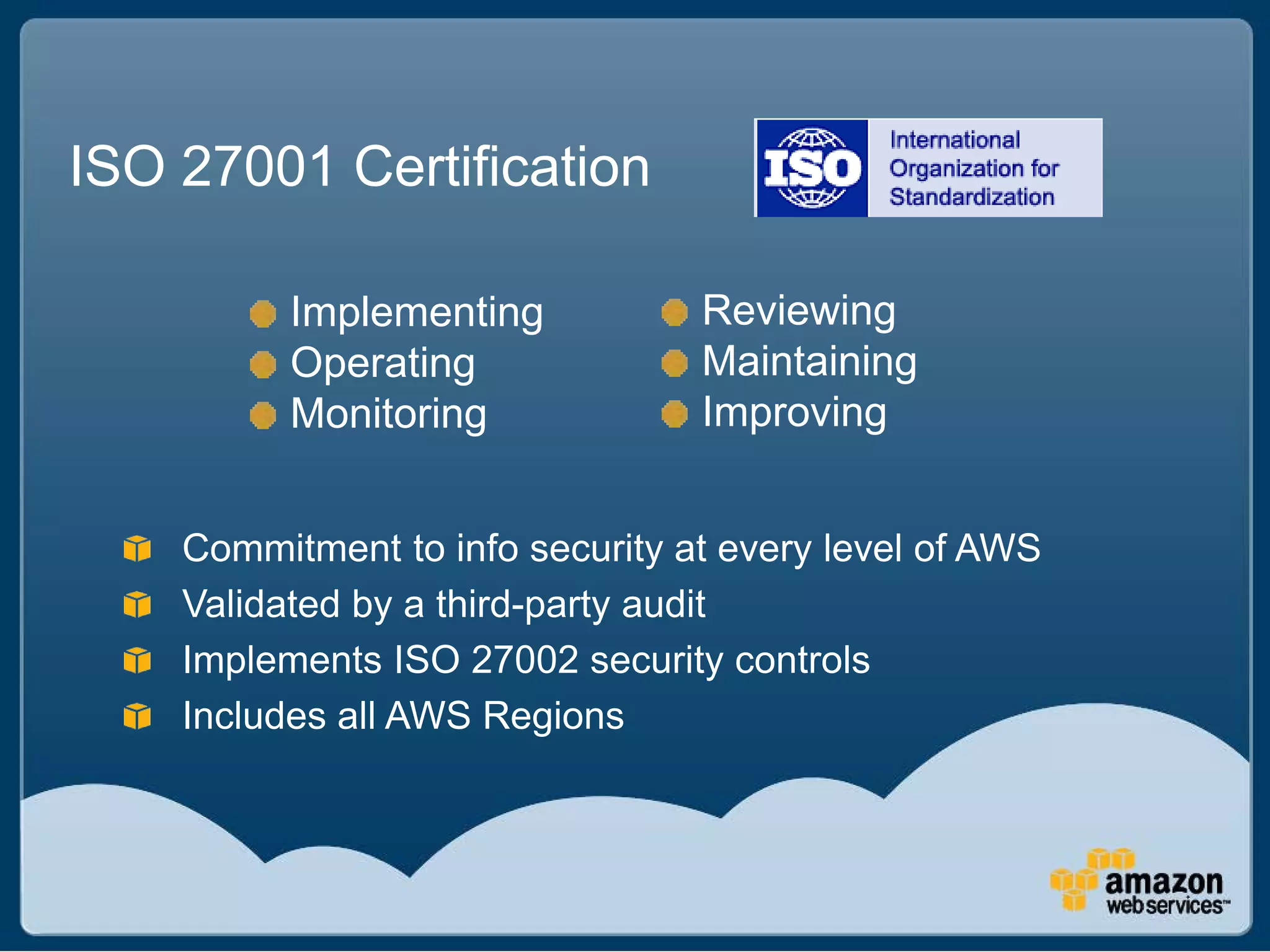 ISO 27001 Certification

ISO International Organization for Standardization

Implementing
Operating
Monitoring

Reviewing
Maintaining
Improving

Commitment to info security at every level of AWS
Validated by a third-party audit
Implements ISO 27002 security controls
Includes all AWS Regions

amazon web services™